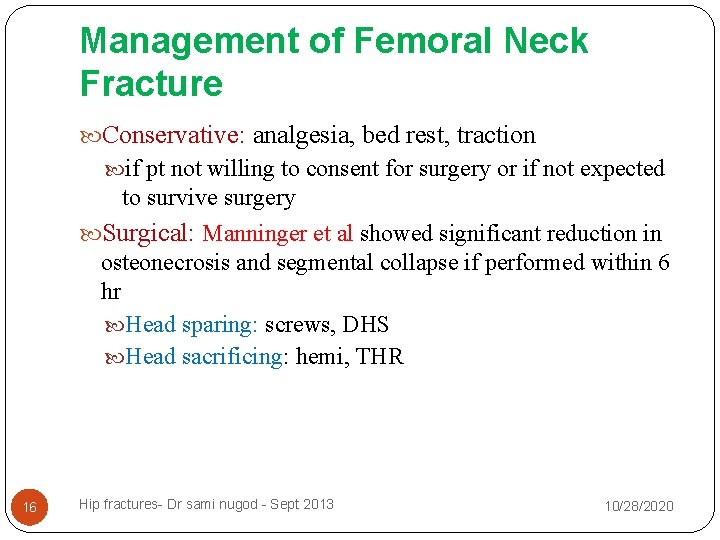 Management of Femoral Neck Fracture

Conservative: analgesia, bed rest, traction

if pt not willing to consent for surgery or if not expected to survive surgery

Surgical: Manninger et al showed significant reduction in osteonecrosis and segmental collapse if performed within 6 hr

Head sparing: screws, DHS

Head sacrificing: hemi, THR

16

Hip fractures- Dr sami nugod - Sept 2013

10/28/2020